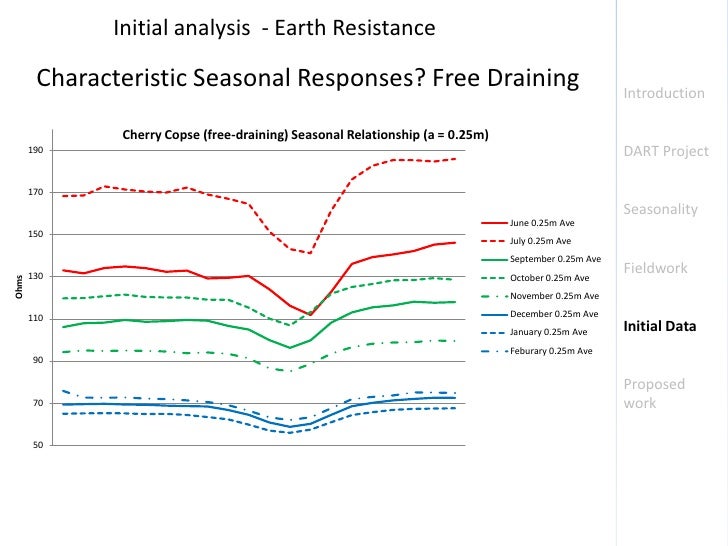 Initial analysis - Earth Resistance

Characteristic Seasonal Responses? Free Draining

Cherry Copse (free-draining) Seasonal Relationship (a = 0.25m)

190
170
150
130
110
90
70
50

Ohms

June 0.25m Ave
July 0.25m Ave
September 0.25m Ave
October 0.25m Ave
November 0.25m Ave
December 0.25m Ave
January 0.25m Ave
Feburary 0.25m Ave

Introduction

DART Project

Seasonality

Fieldwork

Initial Data

Proposed work